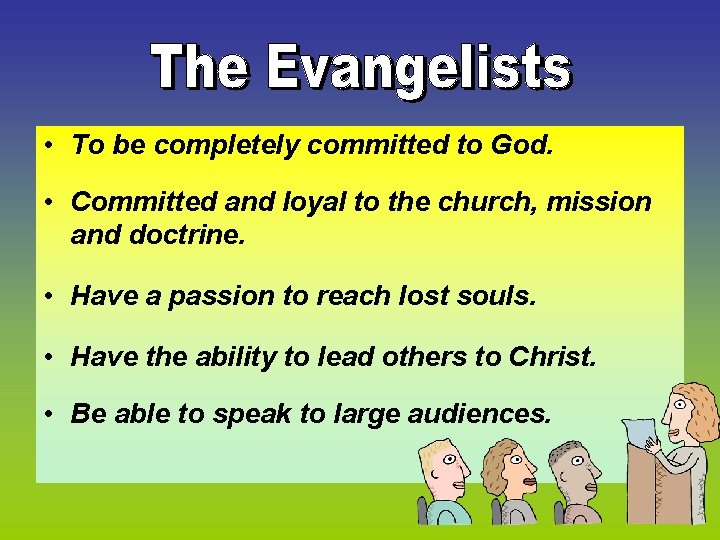 The Evangelists

• To be completely committed to God.

• Committed and loyal to the church, mission and doctrine.

• Have a passion to reach lost souls.

• Have the ability to lead others to Christ.

• Be able to speak to large audiences.